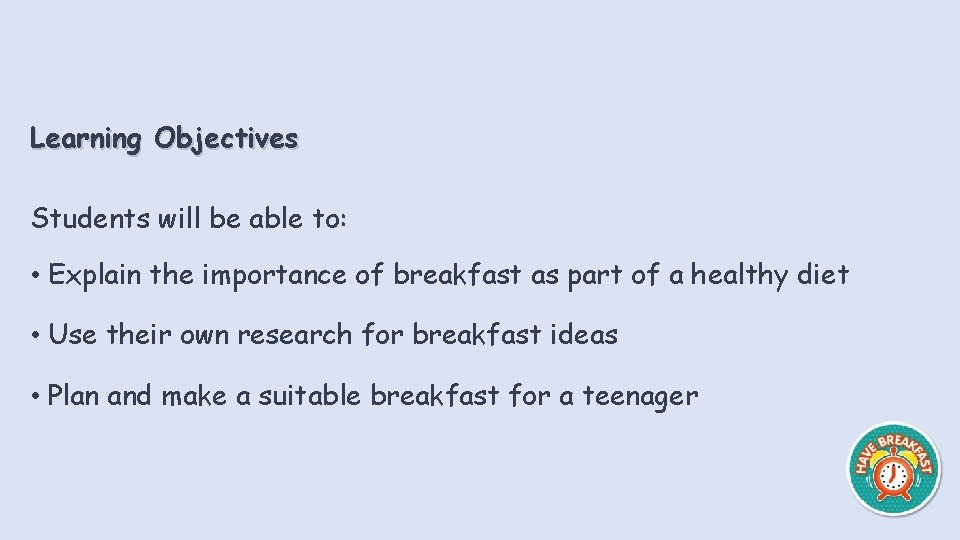 Learning Objectives

Students will be able to:

• Explain the importance of breakfast as part of a healthy diet

• Use their own research for breakfast ideas

• Plan and make a suitable breakfast for a teenager

HAVE BREAKFAST